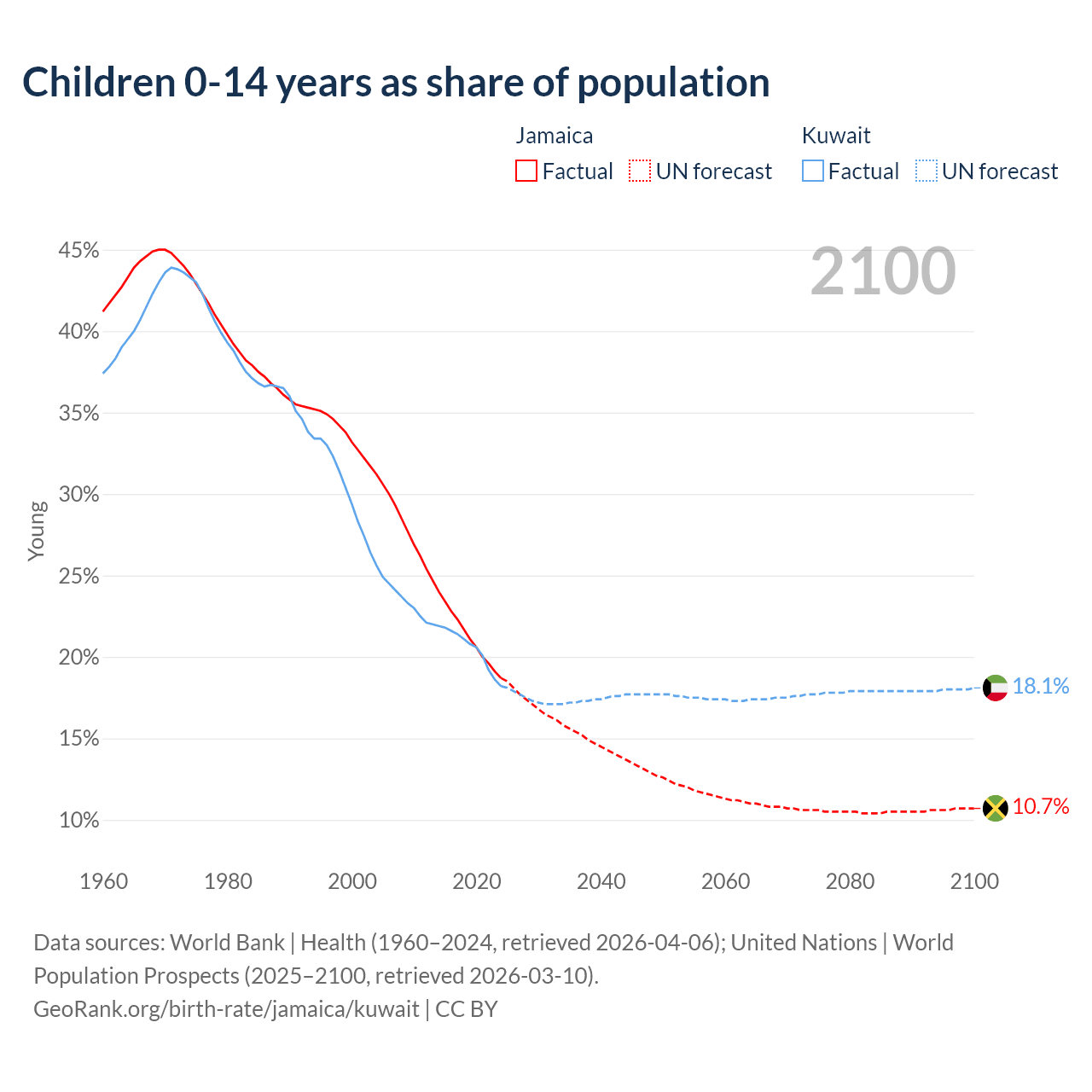 Children 0-14 years as share of population

Jamaica
Factual UN forecast

Kuwait
Factual UN forecast

2100

45%
40%
35%
30%
25%
20%
15%
10%

Young

18.1%
10.7%

1960 1980 2000 2020 2040 2060 2080 2100

Data sources: World Bank | Health (1960–2024, retrieved 2026-04-06); United Nations | World Population Prospects (2025–2100, retrieved 2026-03-10).
GeoRank.org/birth-rate/jamaica/kuwait | CC BY